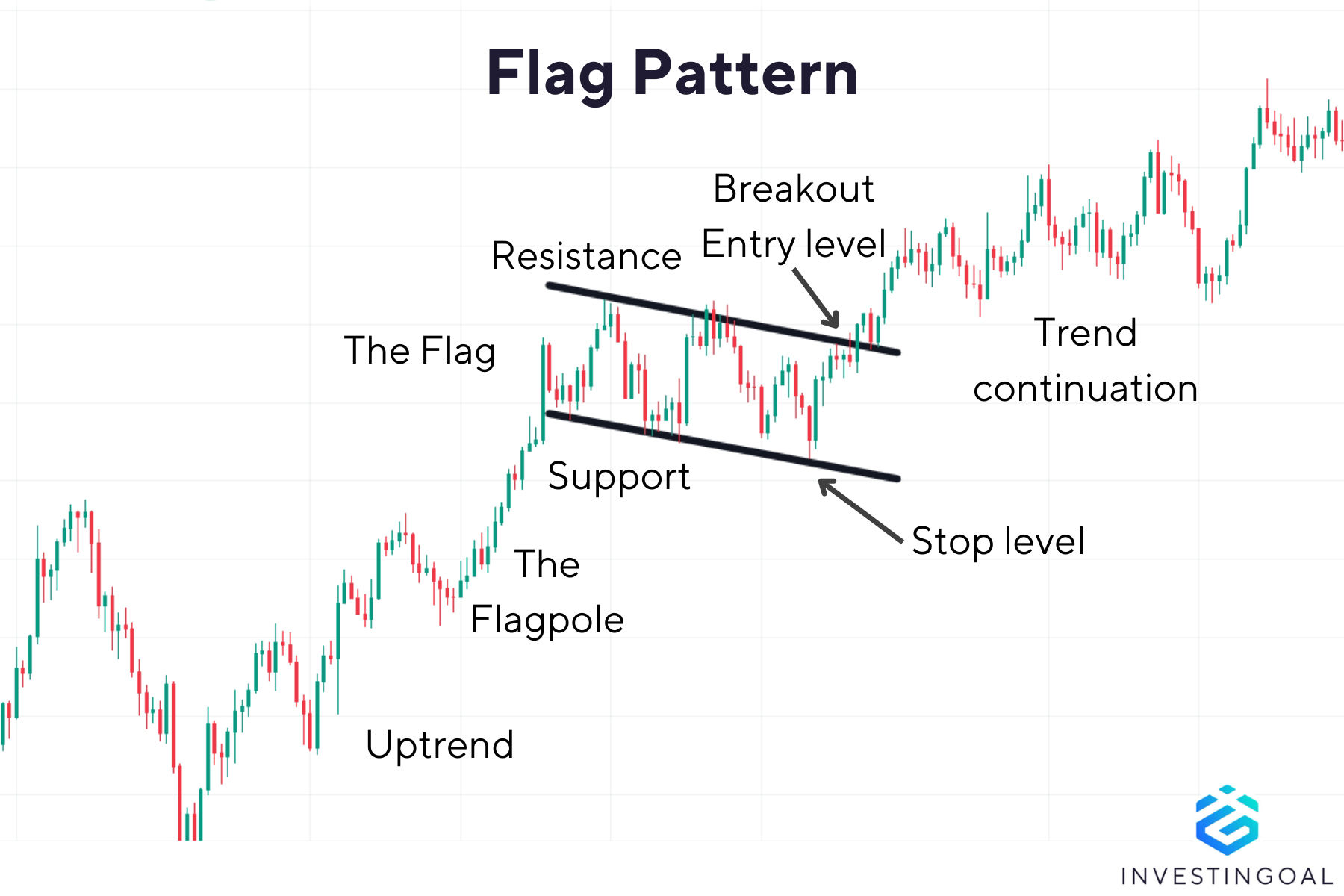 Flag Pattern

Breakout
Entry level

Resistance

The Flag

Trend
continuation

Support

Stop level

The
Flagpole

Uptrend

INVESTINGOAL